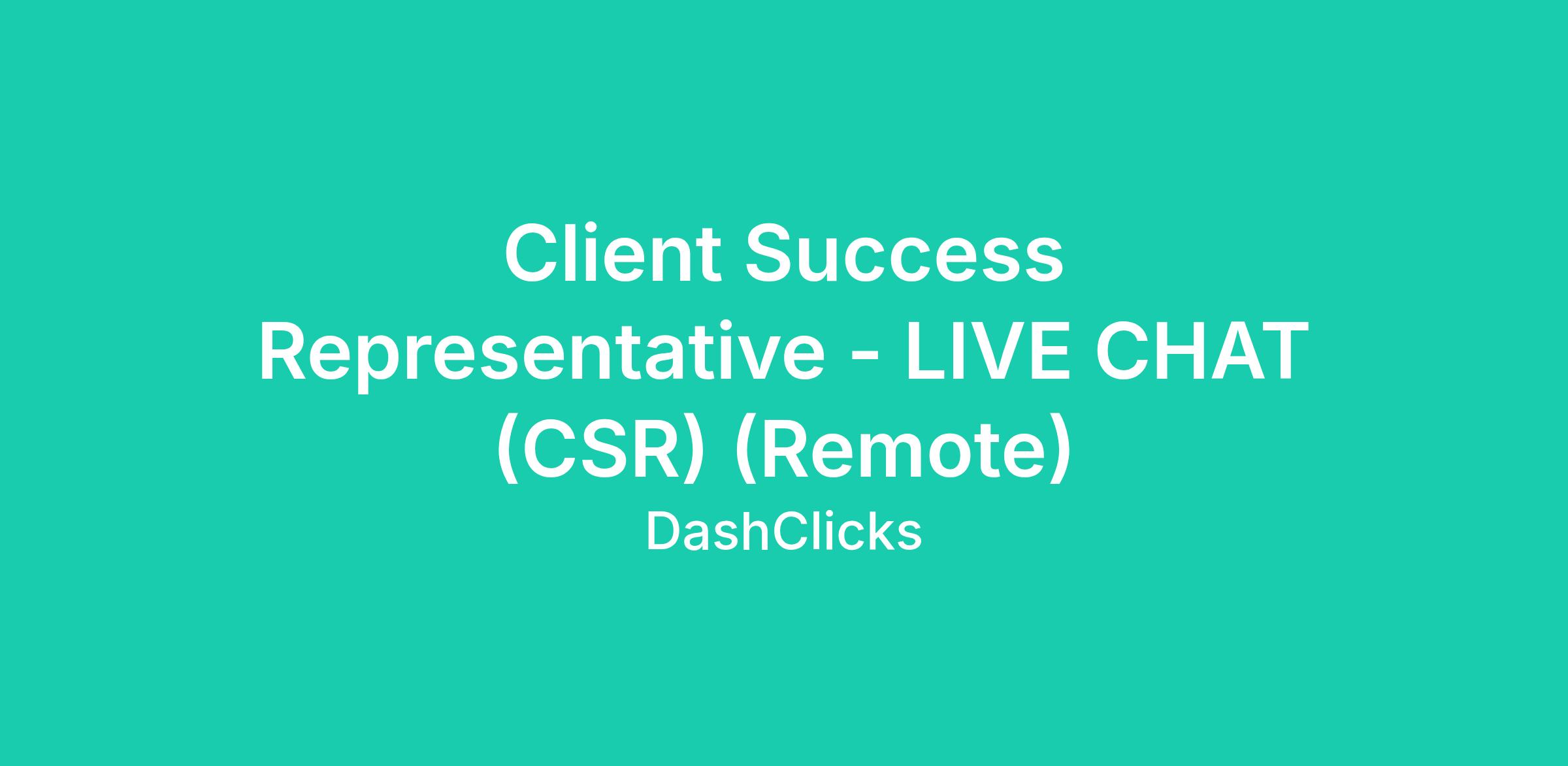 Client Success Representative - LIVE CHAT (CSR) (Remote)

DashClicks